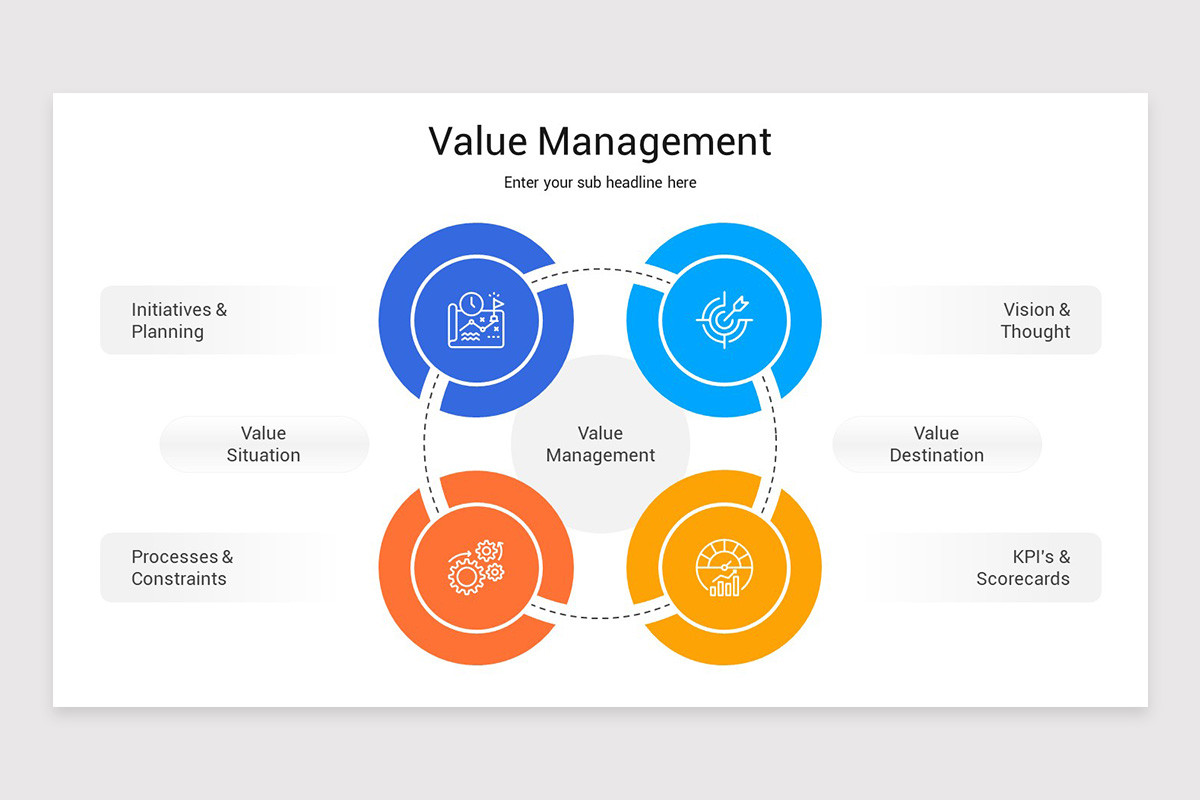 Value Management

Enter your sub headline here

Initiatives & Planning

Vision & Thought

Value Situation

Value Management

Value Destination

Processes & Constraints

KPI's & Scorecards